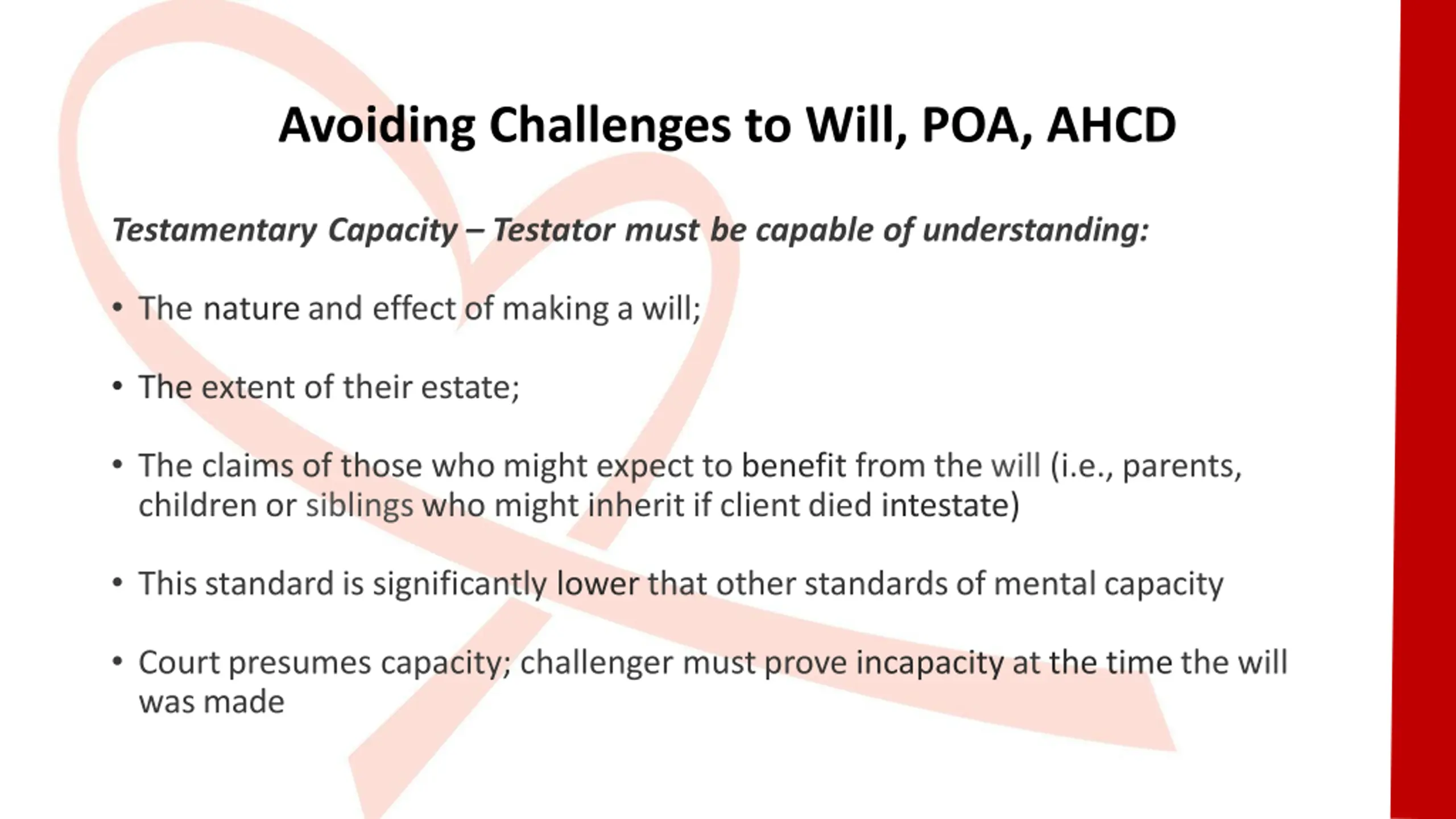 Avoiding Challenges to Will, POA, AHCD

Testamentary Capacity – Testator must be capable of understanding:

• The nature and effect of making a will;

• The extent of their estate;

• The claims of those who might expect to benefit from the will (i.e., parents, children or siblings who might inherit if client died intestate)

• This standard is significantly lower that other standards of mental capacity

• Court presumes capacity; challenger must prove incapacity at the time the will was made